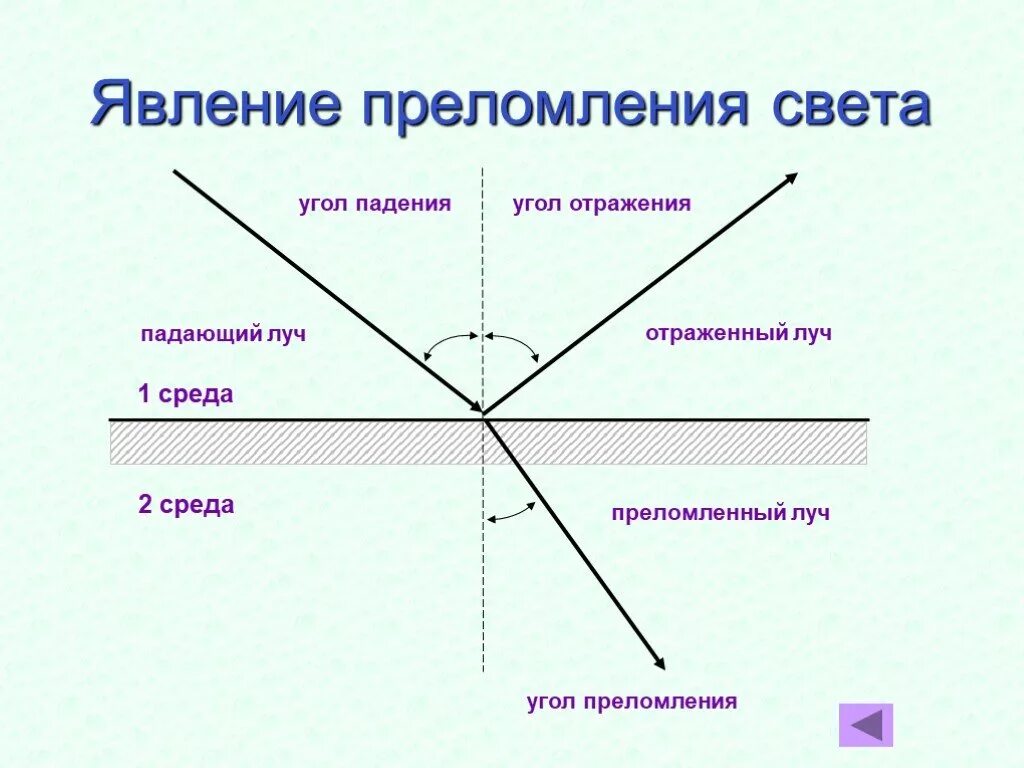 Явление преломления света

угол падения

угол отражения

падающий луч

отраженный луч

1 среда

2 среда

преломленный луч

угол преломления